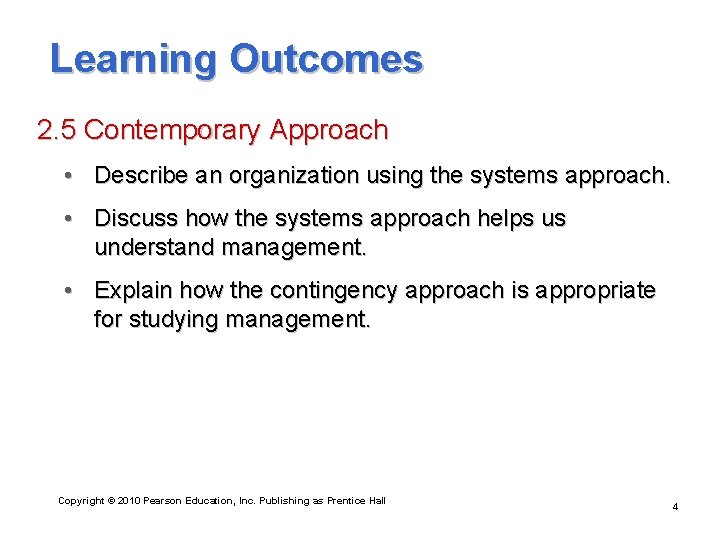 Learning Outcomes

2.5 Contemporary Approach

• Describe an organization using the systems approach.

• Discuss how the systems approach helps us understand management.

• Explain how the contingency approach is appropriate for studying management.

Copyright © 2010 Pearson Education, Inc. Publishing as Prentice Hall

4